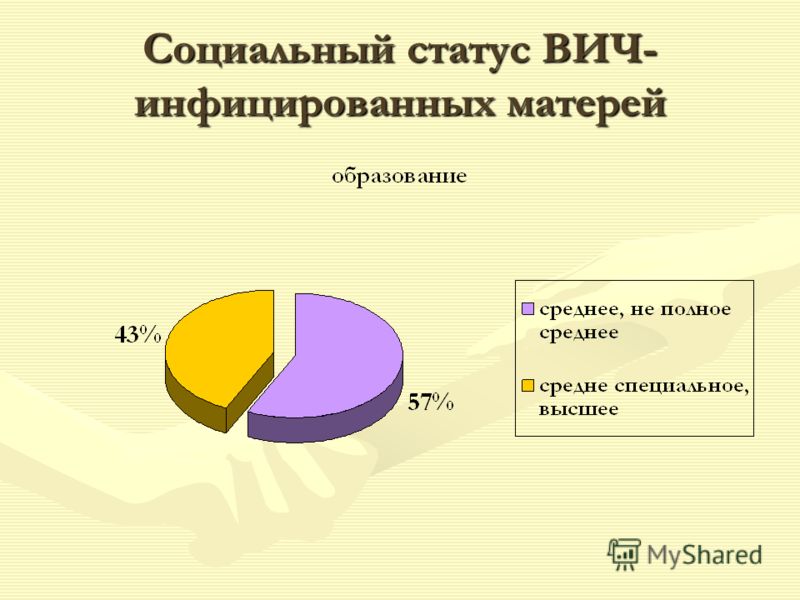 Социальный статус ВИЧ-инфицированных матерей

образование

43%

57%

среднее, не полное среднее

средне специальное, высшее

MyShared